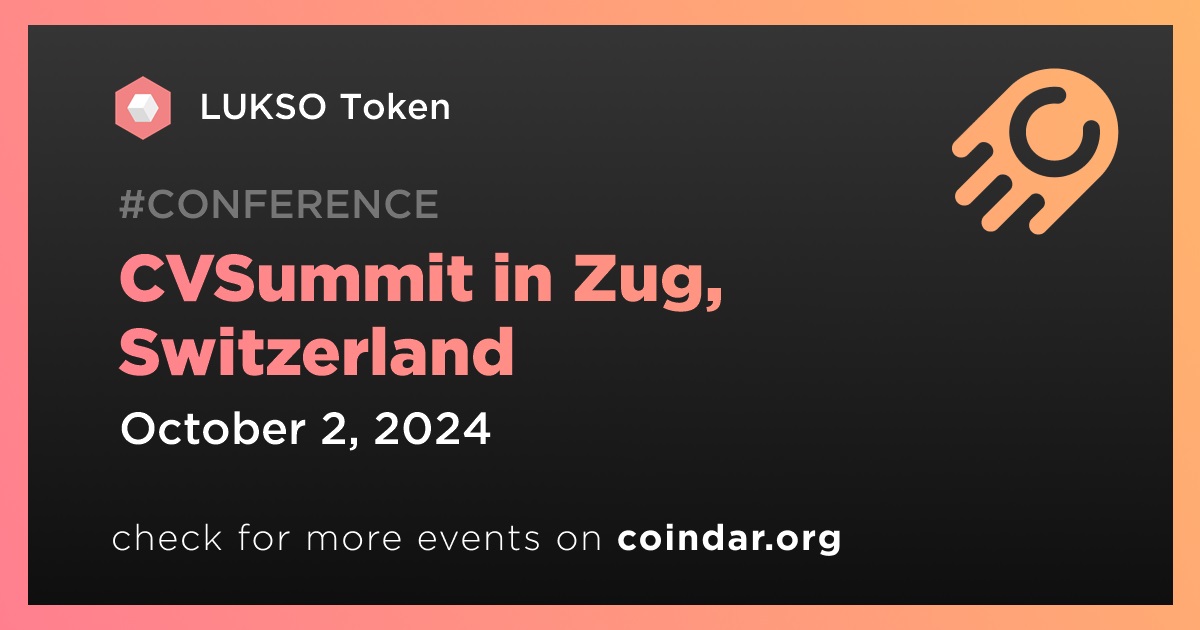 LUKSO Token

#CONFERENCE

CVSummit in Zug, Switzerland

October 2, 2024

check for more events on coindar.org